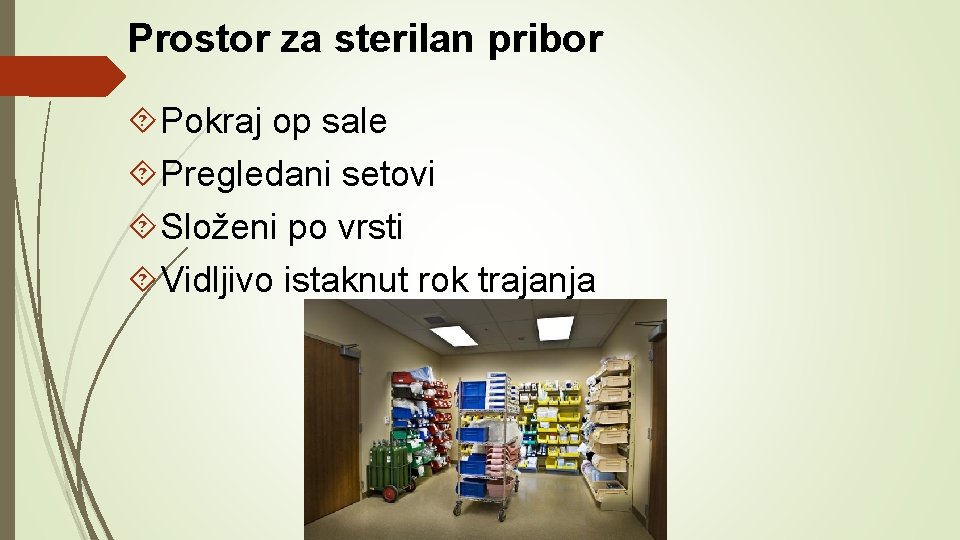 Prostor za sterilan pribor

Pokraj op sale

Pregledani setovi

Složeni po vrsti

Vidljivo istaknut rok trajanja